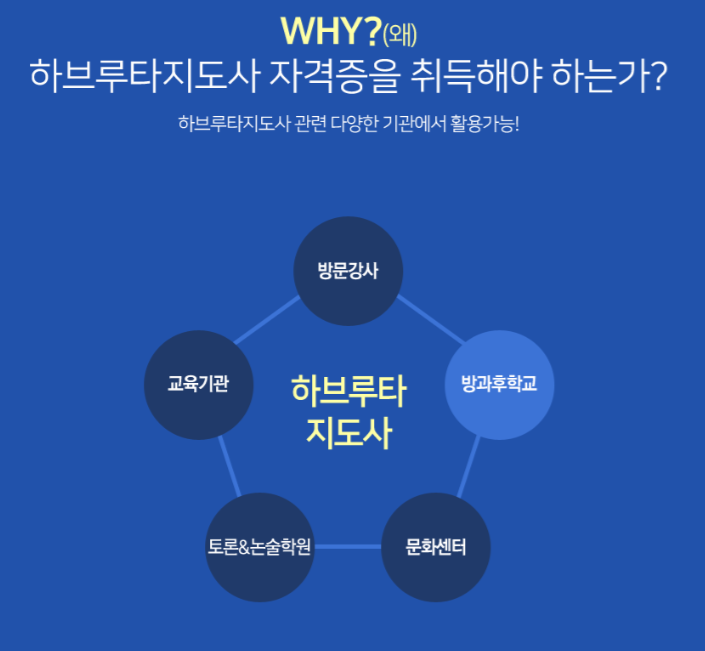 WHY?(왜)
하브루타지도사 자격증을 취득해야 하는가?

하브루타지도사 관련 다양한 기관에서 활용가능!

방문강사

교육기관

하브루타
지도사

방과후학교

토론&논술학원

문화센터